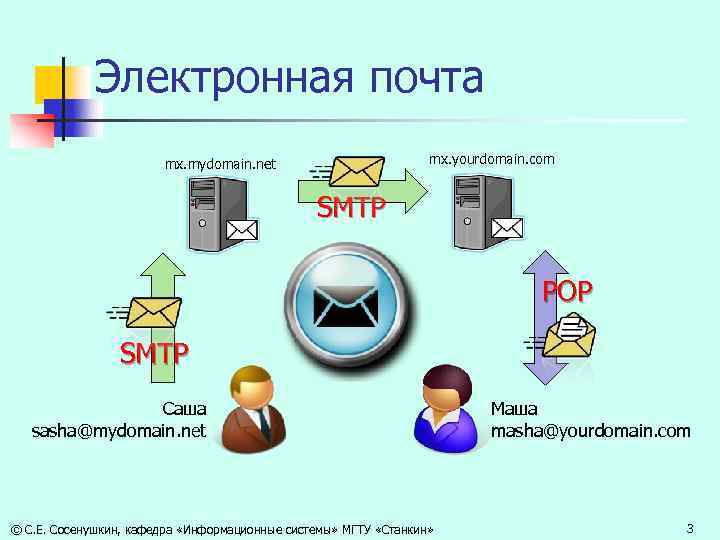 Электронная почта

mx.mydomain.net

SMTP

mx.yourdomain.com

SMTP

POP

Саша
sasha@mydomain.net

Маша
masha@yourdomain.com

© С.Е. Сосенушкин, кафедра «Информационные системы» МГТУ «Станкин»

3